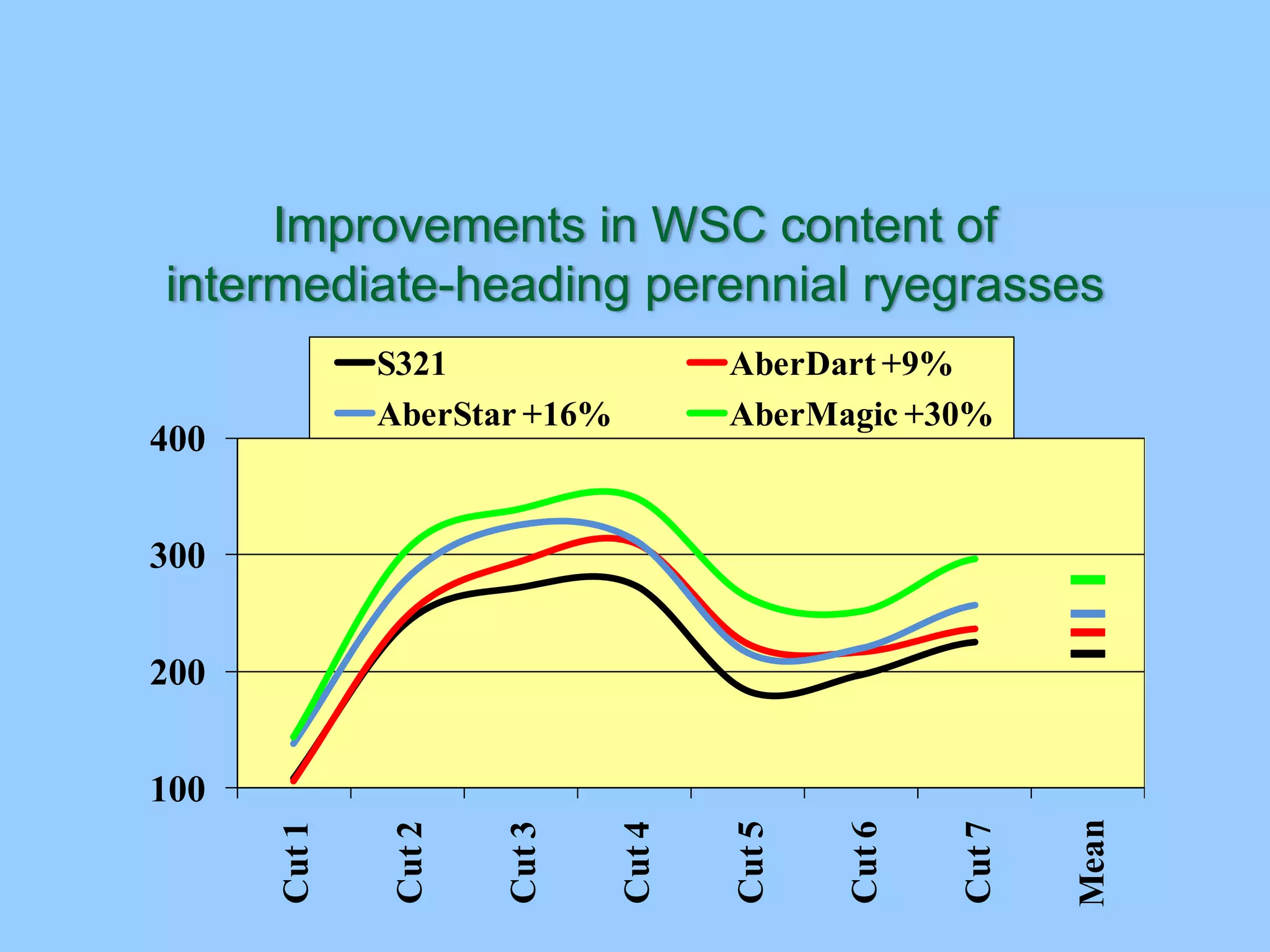 Improvements in WSC content of intermediate-heading perennial ryegrasses

S321
AberDart +9%
AberStar +16%
AberMagic +30%

400
300
200
100

Cut 1
Cut 2
Cut 3
Cut 4
Cut 5
Cut 6
Cut 7
Mean